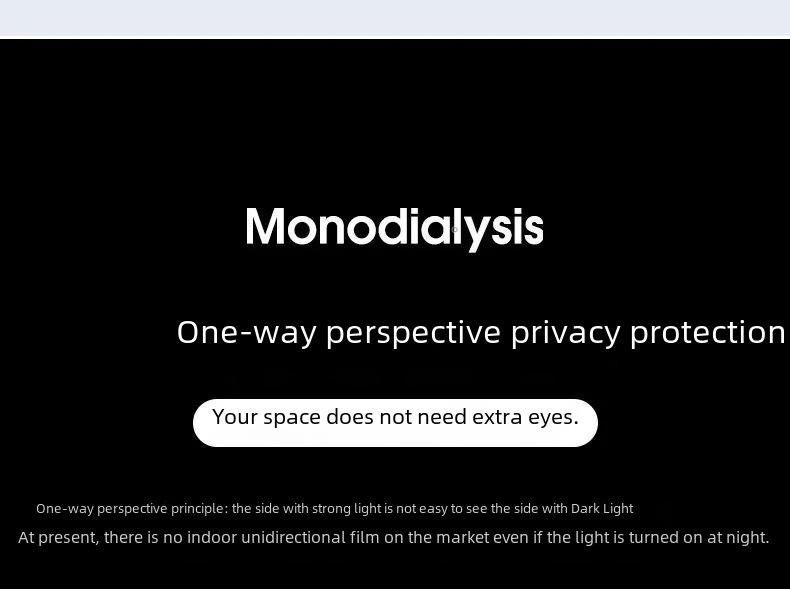 Monodialysis

One-way perspective privacy protection

Your space does not need extra eyes.

One-way perspective principle: the side with strong light is not easy to see the side with Dark Light

At present, there is no indoor unidirectional film on the market even if the light is turned on at night.